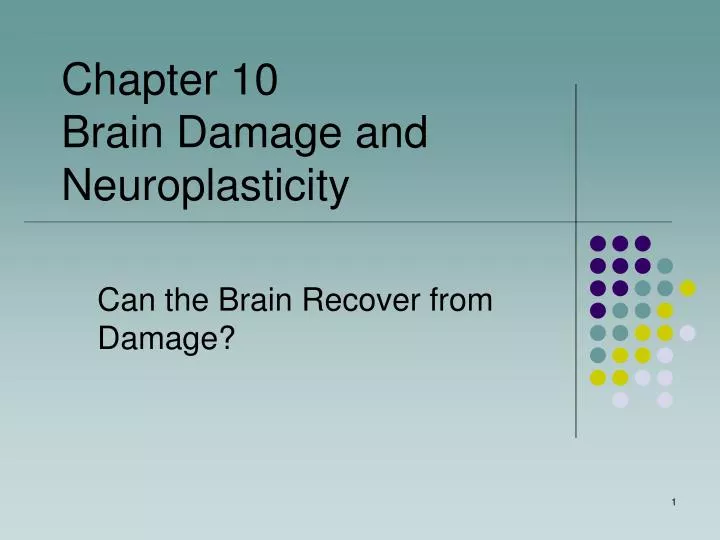 Chapter 10
Brain Damage and Neuroplasticity

Can the Brain Recover from Damage?

1